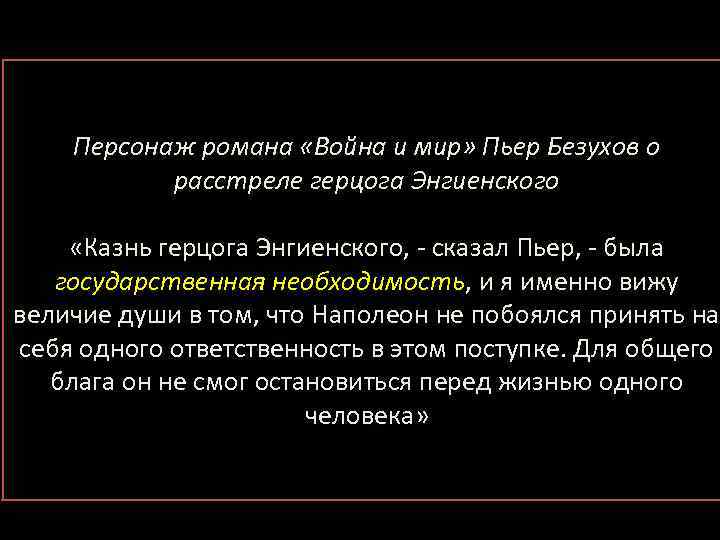 Персонаж романа «Война и мир» Пьер Безухов о расстреле герцога Энгиенского

«Казнь герцога Энгиенского, - сказал Пьер, - была государственная необходимость, и я именно вижу величие души в том, что Наполеон не побоялся принять на себя одного ответственность в этом поступке. Для общего блага он не смог остановиться перед жизнью одного человека»